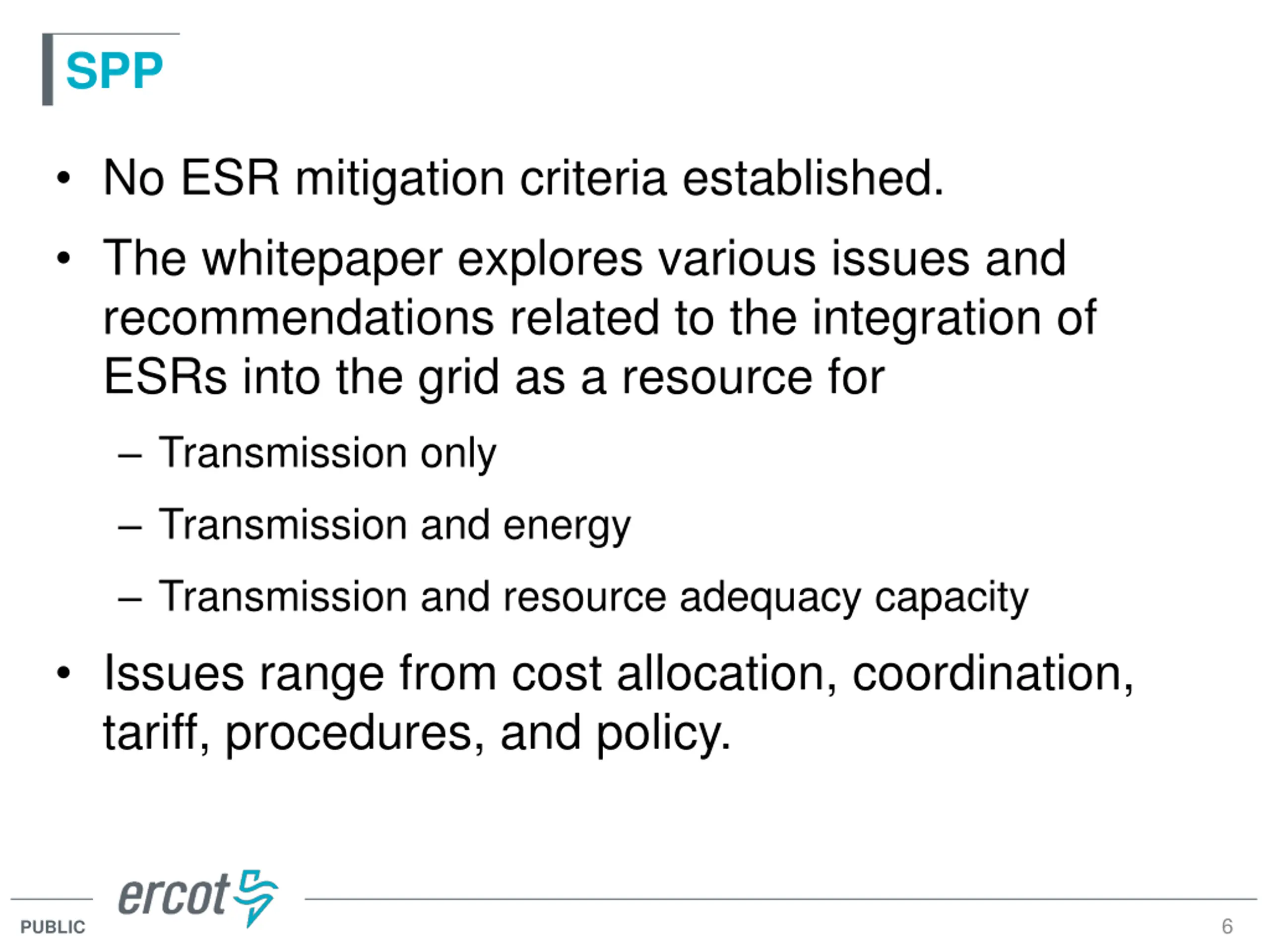 SPP

• No ESR mitigation criteria established.

• The whitepaper explores various issues and recommendations related to the integration of ESRs into the grid as a resource for

– Transmission only

– Transmission and energy

– Transmission and resource adequacy capacity

• Issues range from cost allocation, coordination, tariff, procedures, and policy.

ercot

PUBLIC

6